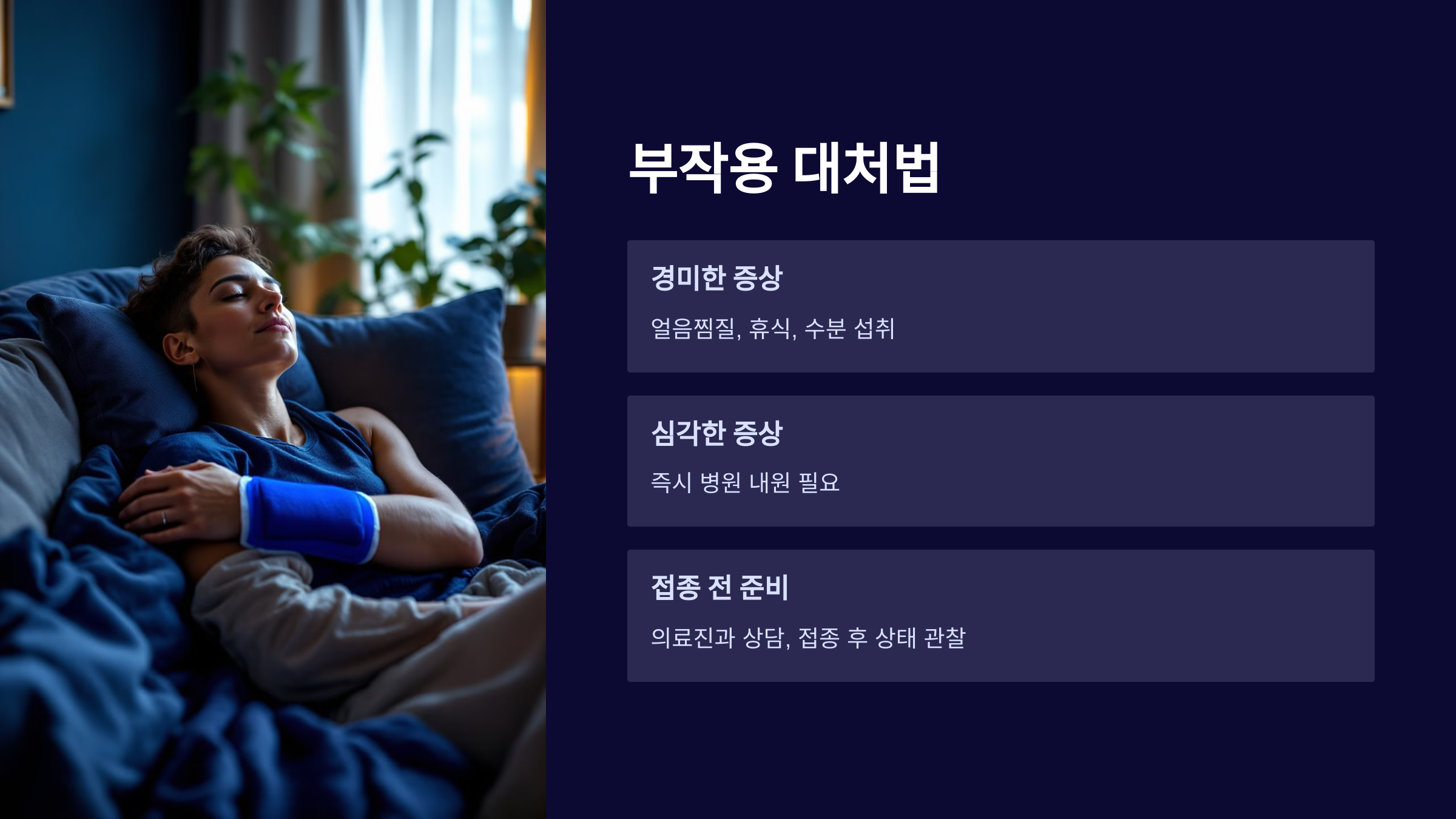 부작용 대처법

경미한 증상

얼음찜질, 휴식, 수분 섭취

심각한 증상

즉시 병원 내원 필요

접종 전 준비

의료진과 상담, 접종 후 상태 관찰